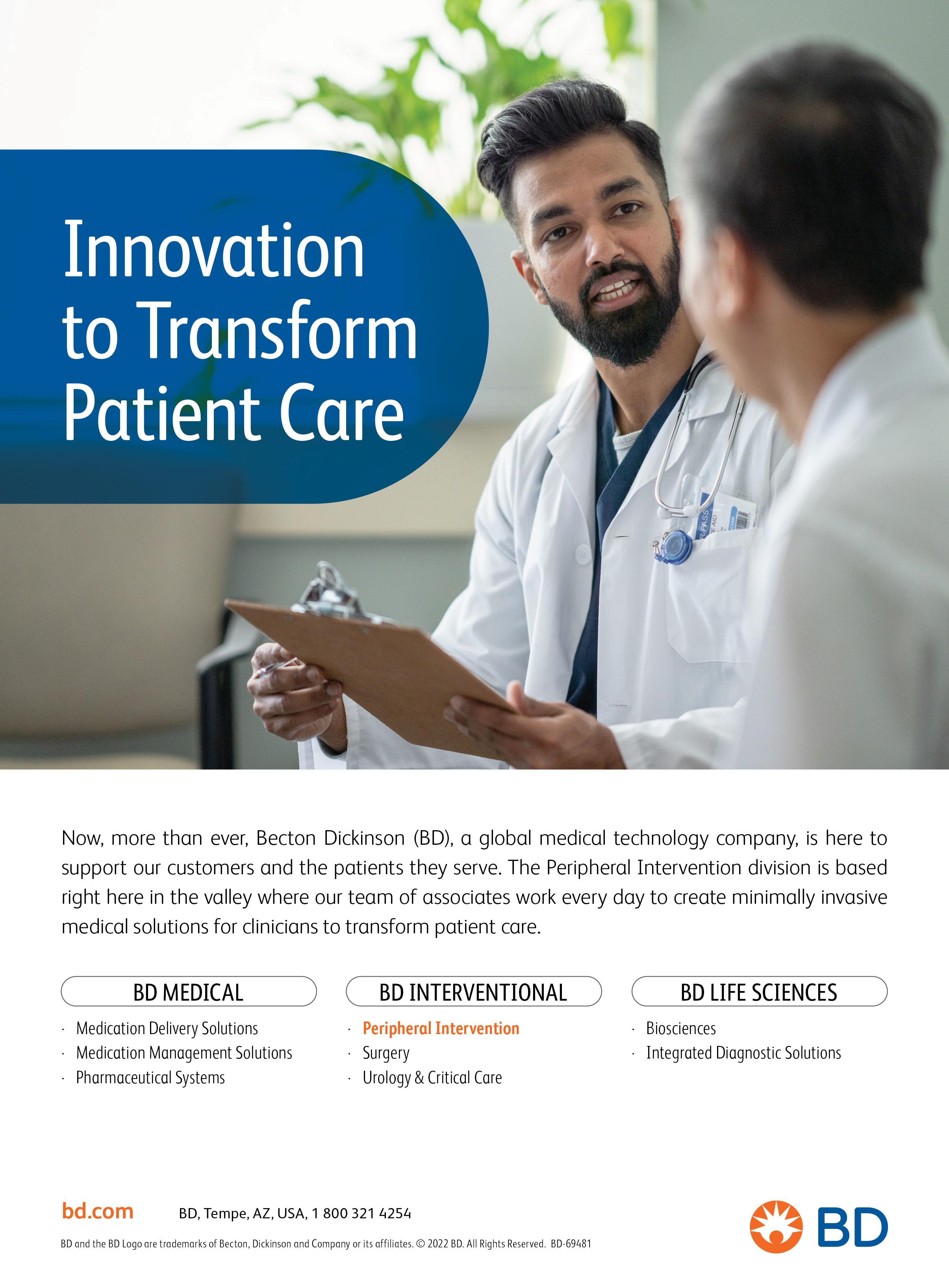 Innovation to Transform Patient Care

Now, more than ever, Becton Dickinson (BD), a global medical technology company, is here to support our customers and the patients they serve. The Peripheral Intervention division is based right here in the valley where our team of associates work every day to create minimally invasive medical solutions for clinicians to transform patient care.

BD MEDICAL
· Medication Delivery Solutions
· Medication Management Solutions
· Pharmaceutical Systems

BD INTERVENTIONAL
· Peripheral Intervention
· Surgery
· Urology & Critical Care

BD LIFE SCIENCES
· Biosciences
· Integrated Diagnostic Solutions

bd.com BD, Tempe, AZ, USA, 1 800 321 4254

BD and the BD Logo are trademarks of Becton, Dickinson and Company or its affiliates. © 2022 BD. All Rights Reserved. BD-69481

BD